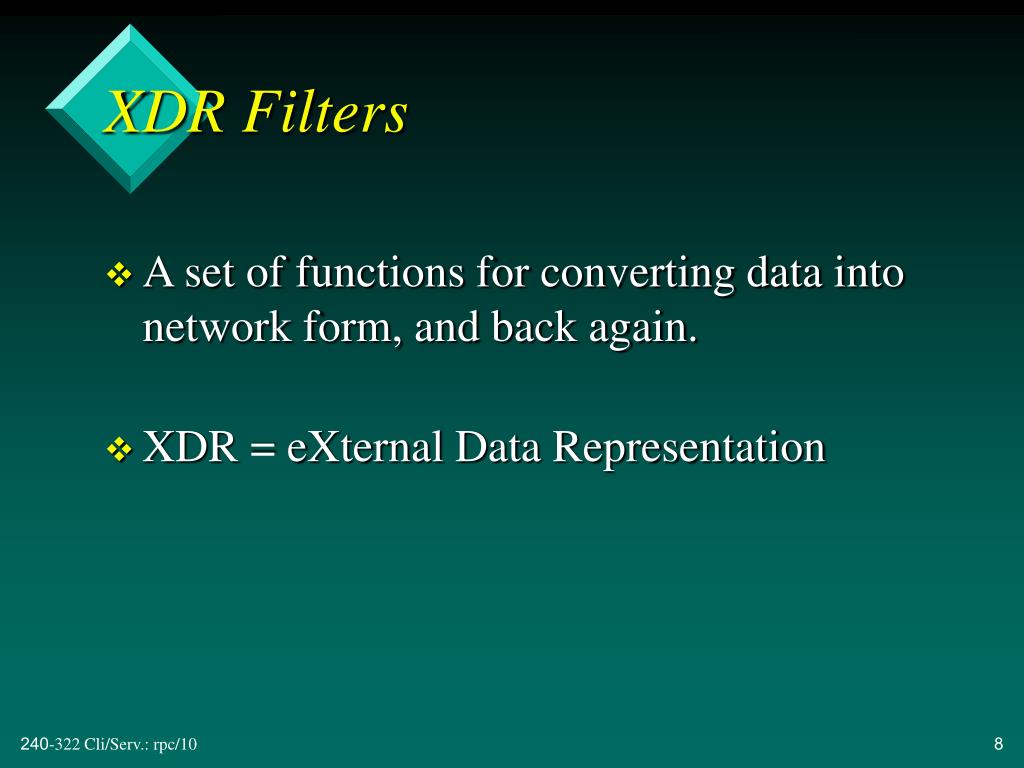 XDR Filters

❖ A set of functions for converting data into network form, and back again.

❖ XDR = eXternal Data Representation

240-322 Cli/Serv.: rpc/10

8